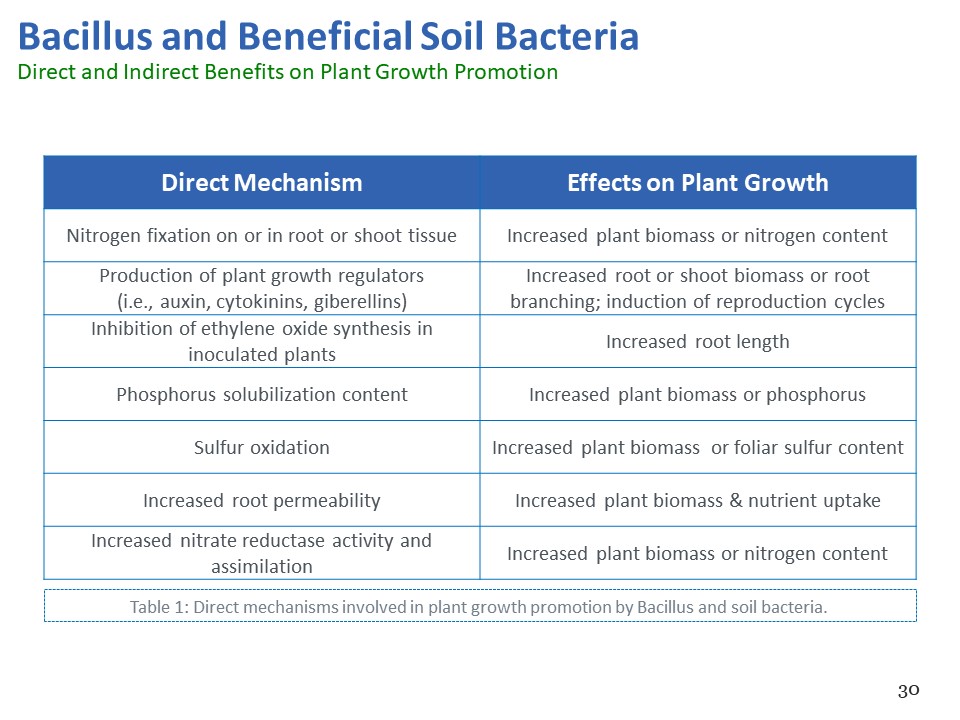 Bacillus and Beneficial Soil Bacteria
Direct and Indirect Benefits on Plant Growth Promotion

| Direct Mechanism | Effects on Plant Growth |
|---|---|
| Nitrogen fixation on or in root or shoot tissue | Increased plant biomass or nitrogen content |
| Production of plant growth regulators (i.e., auxin, cytokinins, giberellins) | Increased root or shoot biomass or root branching; induction of reproduction cycles |
| Inhibition of ethylene oxide synthesis in inoculated plants | Increased root length |
| Phosphorus solubilization content | Increased plant biomass or phosphorus |
| Sulfur oxidation | Increased plant biomass or foliar sulfur content |
| Increased root permeability | Increased plant biomass & nutrient uptake |
| Increased nitrate reductase activity and assimilation | Increased plant biomass or nitrogen content |

Table 1: Direct mechanisms involved in plant growth promotion by Bacillus and soil bacteria.

30